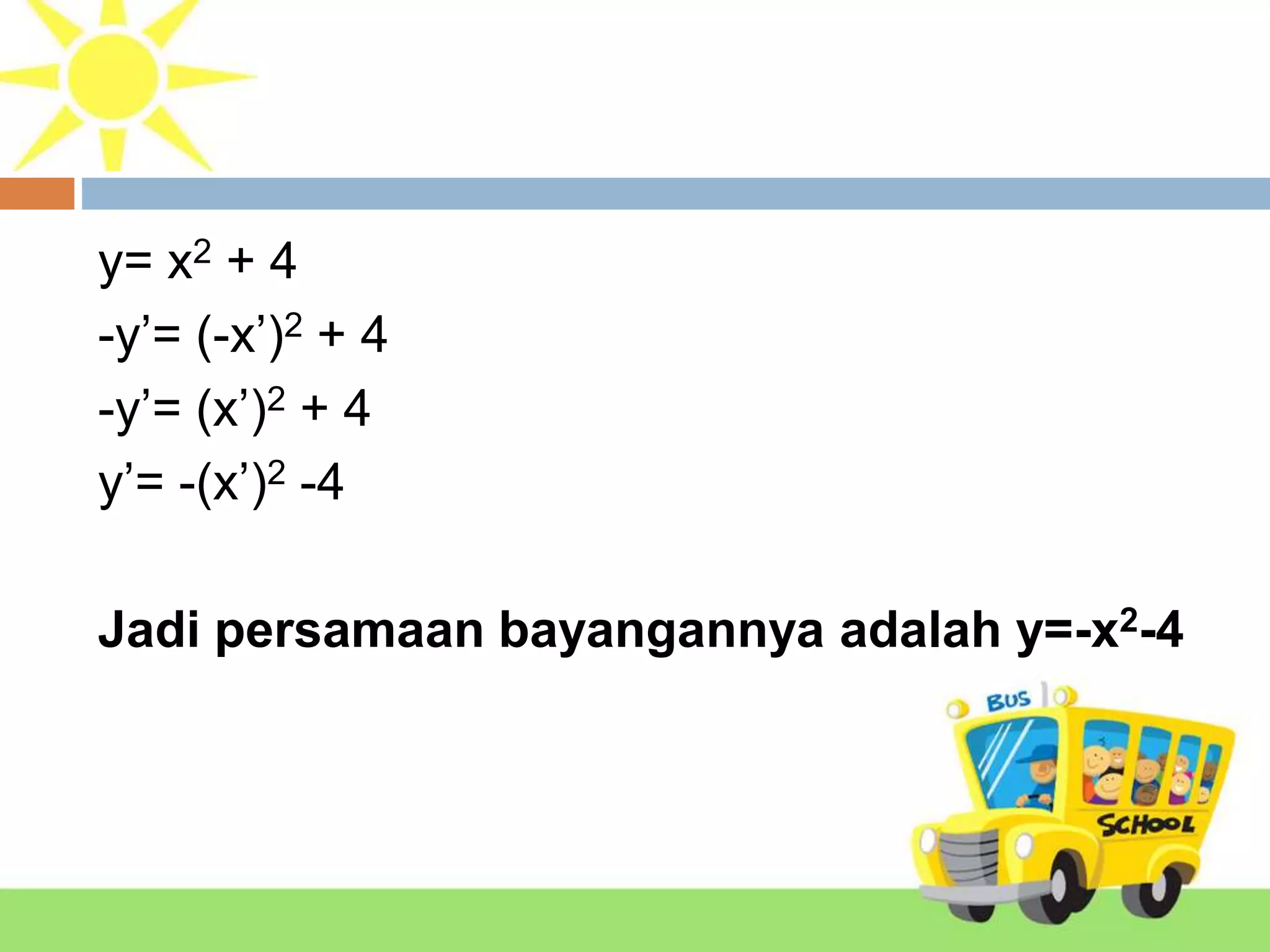 $y= x^2 + 4$

$-y'= (-x')^2 + 4$

$-y'= (x')^2 + 4$

$y'= -(x')^2 -4$

Jadi persamaan bayangannya adalah $y=-x^2-4$

BUS

SCHOOL